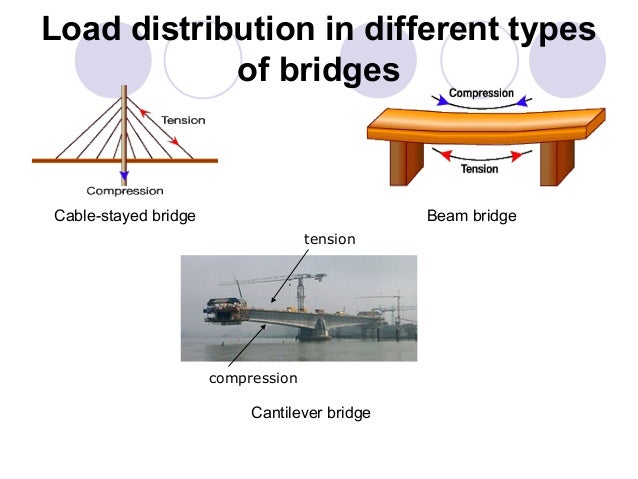 Load distribution in different types of bridges

Tension

Compression

Cable-stayed bridge

Compression

Tension

Beam bridge

tension

compression

Cantilever bridge